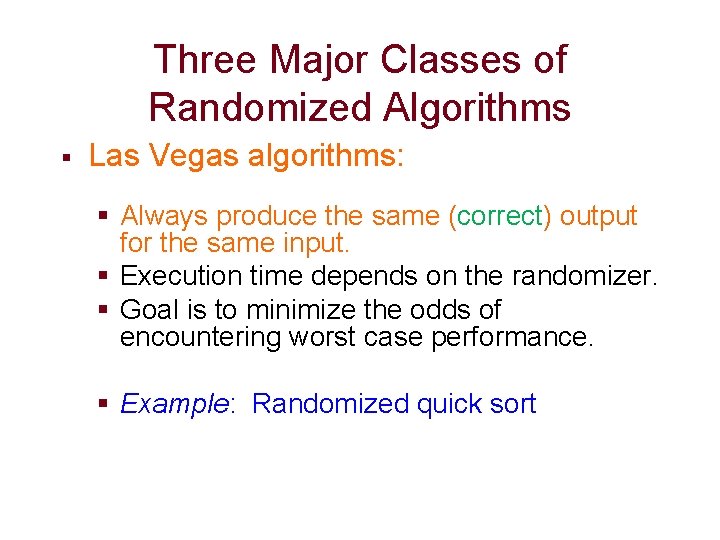 Three Major Classes of Randomized Algorithms

▪ Las Vegas algorithms:

▪ Always produce the same (correct) output for the same input.
▪ Execution time depends on the randomizer.
▪ Goal is to minimize the odds of encountering worst case performance.

▪ Example: Randomized quick sort